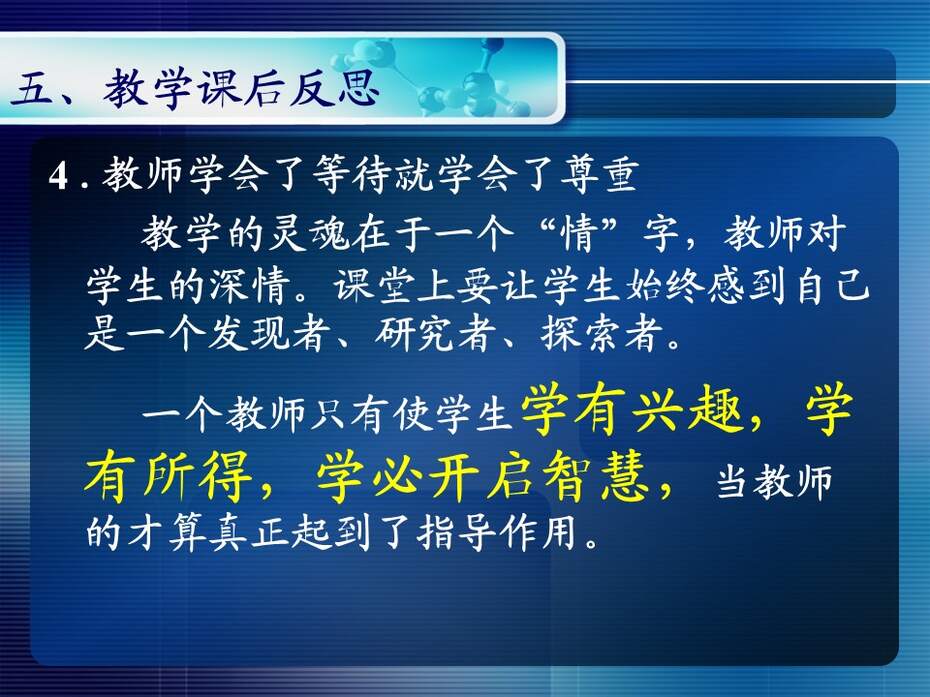 五、教学课后反思

4．教师学会了等待就学会了尊重

教学的灵魂在于一个“情”字，教师对学生的深情。课堂上要让学生始终感到自己是一个发现者、研究者、探索者。

一个教师只有使学生学有兴趣，学有所得，学必开启智慧，当教师的才算真正起到了指导作用。